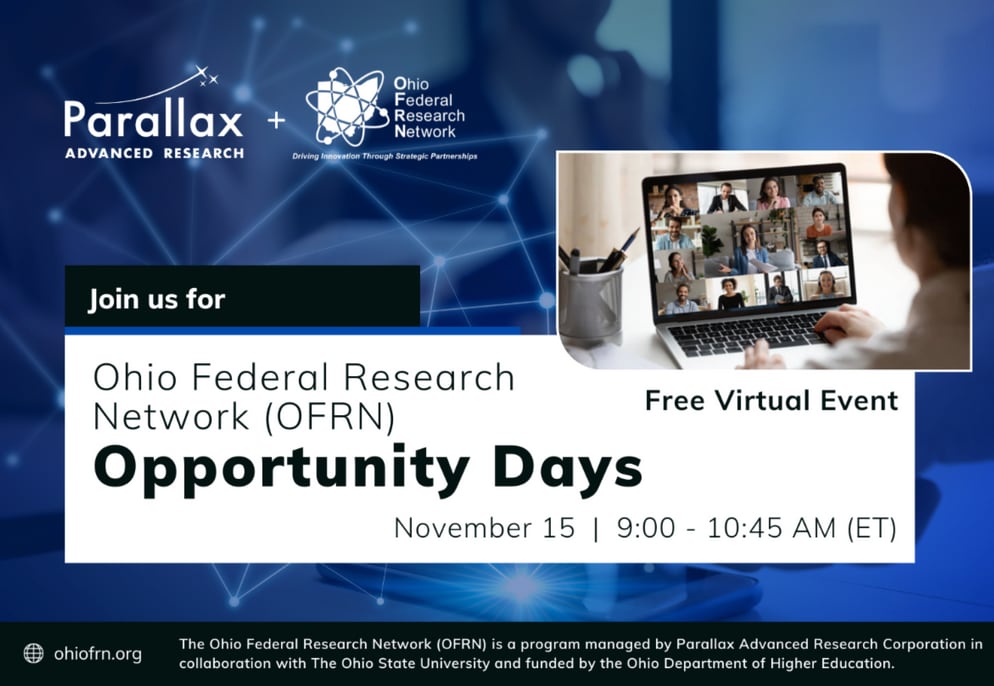 Parallax ADVANCED RESEARCH + Ohio Federal Research Network

Driving Innovation Through Strategic Partnerships

Join us for

Ohio Federal Research Network (OFRN)

Opportunity Days

Free Virtual Event

November 15 | 9:00 - 10:45 AM (ET)

ohiofrn.org

The Ohio Federal Research Network (OFRN) is a program managed by Parallax Advanced Research Corporation in collaboration with The Ohio State University and funded by the Ohio Department of Higher Education.